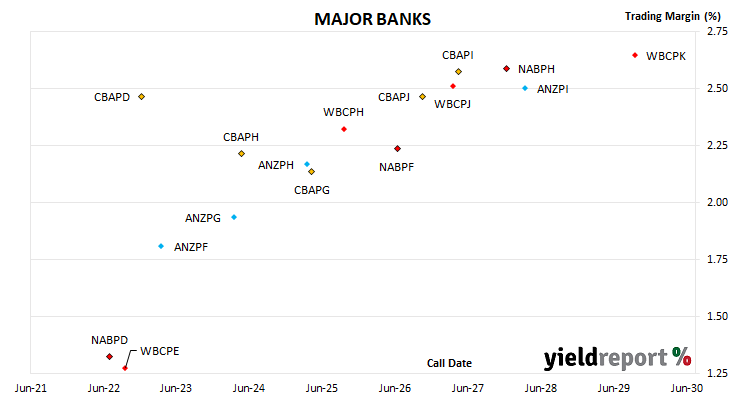 MAJOR BANKS

Trading Margin (%)

2.75
2.50
2.25
2.00
1.75
1.50
1.25

CBAPI
NABPH
WBCPK
CBAPD
CBAPJ
WBCPJ
ANZPI
WBCPH
CBAPH
NABPF
ANZPH
CBAPG
ANZPG
ANZPF
NABPD
WBCPE

Call Date

yieldreport %

Jun-21 Jun-22 Jun-23 Jun-24 Jun-25 Jun-26 Jun-27 Jun-28 Jun-29 Jun-30